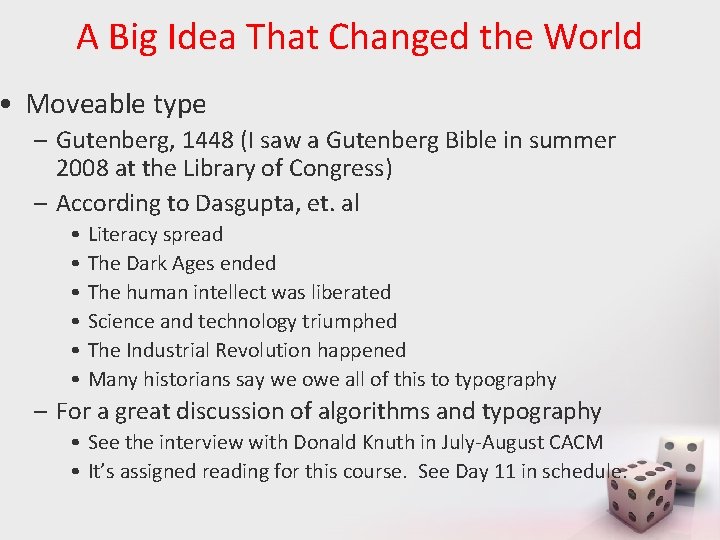 A Big Idea That Changed the World

• Moveable type
 – Gutenberg, 1448 (I saw a Gutenberg Bible in summer 2008 at the Library of Congress)
 – According to Dasgupta, et. al
  • Literacy spread
  • The Dark Ages ended
  • The human intellect was liberated
  • Science and technology triumphed
  • The Industrial Revolution happened
  • Many historians say we owe all of this to typography
 – For a great discussion of algorithms and typography
  • See the interview with Donald Knuth in July-August CACM
  • It's assigned reading for this course. See Day 11 in schedule.